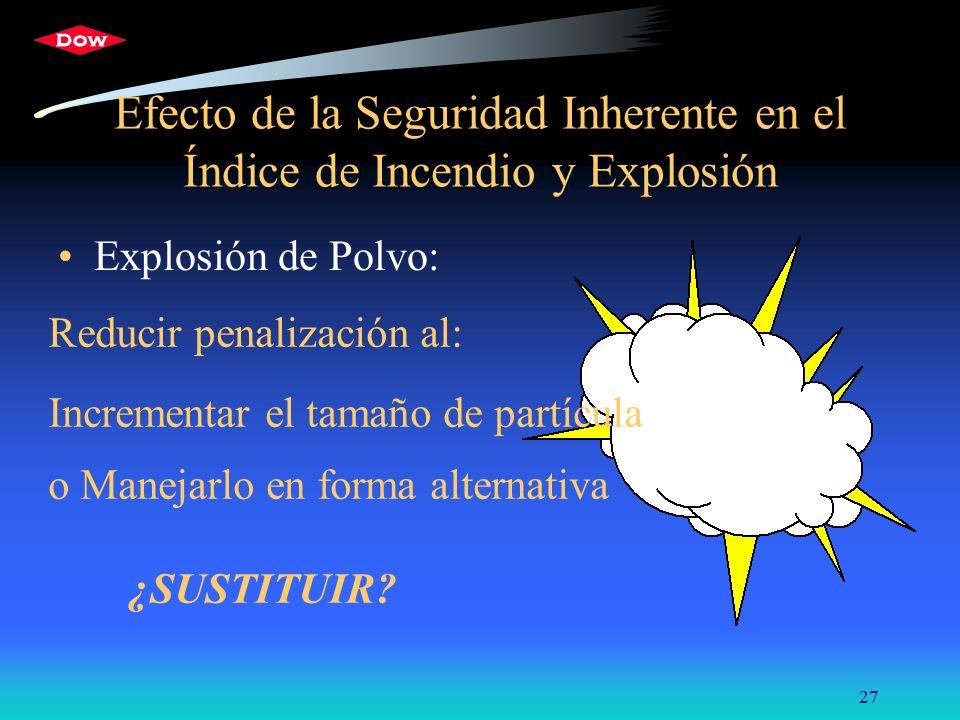 DOW

Efecto de la Seguridad Inherente en el Índice de Incendio y Explosión

• Explosión de Polvo:

Reducir penalización al:

Incrementar el tamaño de partícula

o Manejarlo en forma alternativa

¿SUSTITUIR?

27